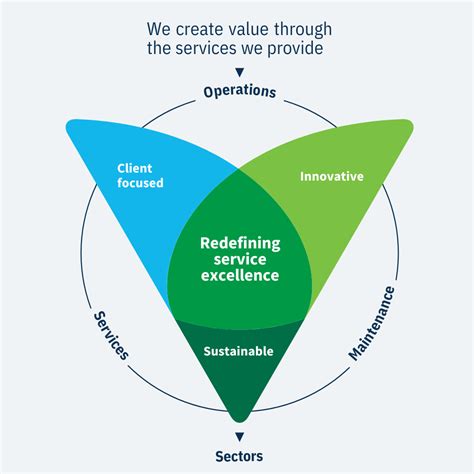 We create value through the services we provide

Operations

Client focused

Innovative

Redefining service excellence

Services

Maintenance

Sustainable

Sectors